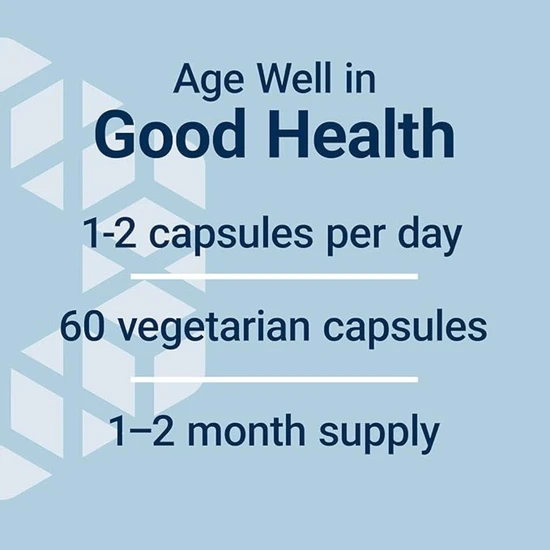 Age Well in
Good Health

1-2 capsules per day

60 vegetarian capsules

1–2 month supply